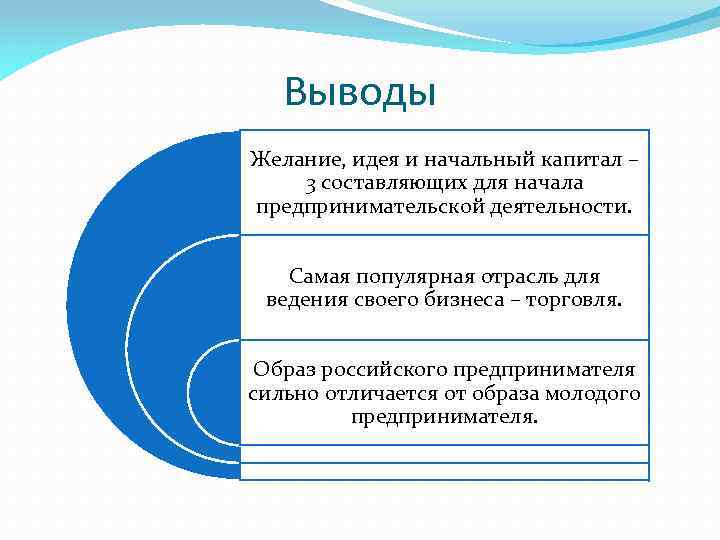 Выводы

Желание, идея и начальный капитал – 3 составляющих для начала предпринимательской деятельности.

Самая популярная отрасль для ведения своего бизнеса – торговля.

Образ российского предпринимателя сильно отличается от образа молодого предпринимателя.